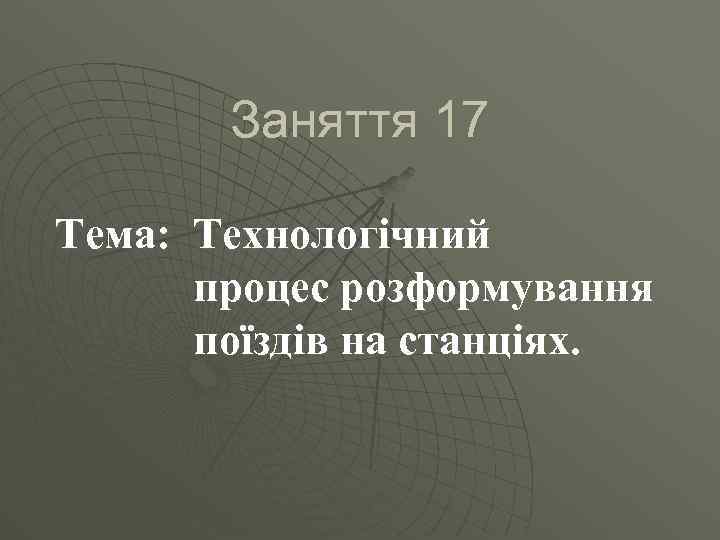 Заняття 17

Тема: Технологічний процес розформування поїздів на станціях.